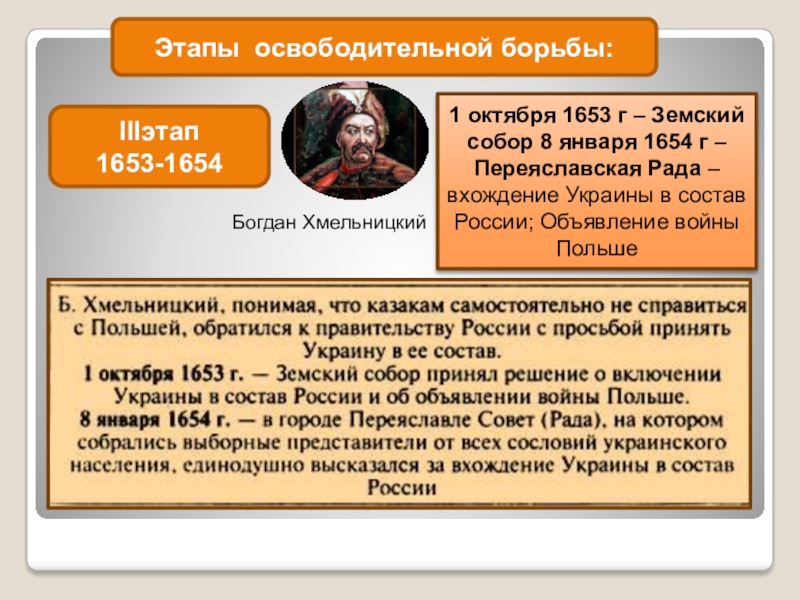 Этапы освободительной борьбы:

IIIэтап
1653-1654

Богдан Хмельницкий

1 октября 1653 г – Земский собор 8 января 1654 г – Переяславская Рада – вхождение Украины в состав России; Объявление войны Польше

Б. Хмельницкий, понимая, что казакам самостоятельно не справиться с Польшей, обратился к правительству России с просьбой принять Украину в ее состав.
1 октября 1653 г. — Земский собор принял решение о включении Украины в состав России и об объявлении войны Польше.
8 января 1654 г. — в городе Переяславле Совет (Рада), на котором собрались выборные представители от всех сословий украинского населения, единодушно высказался за вхождение Украины в состав России